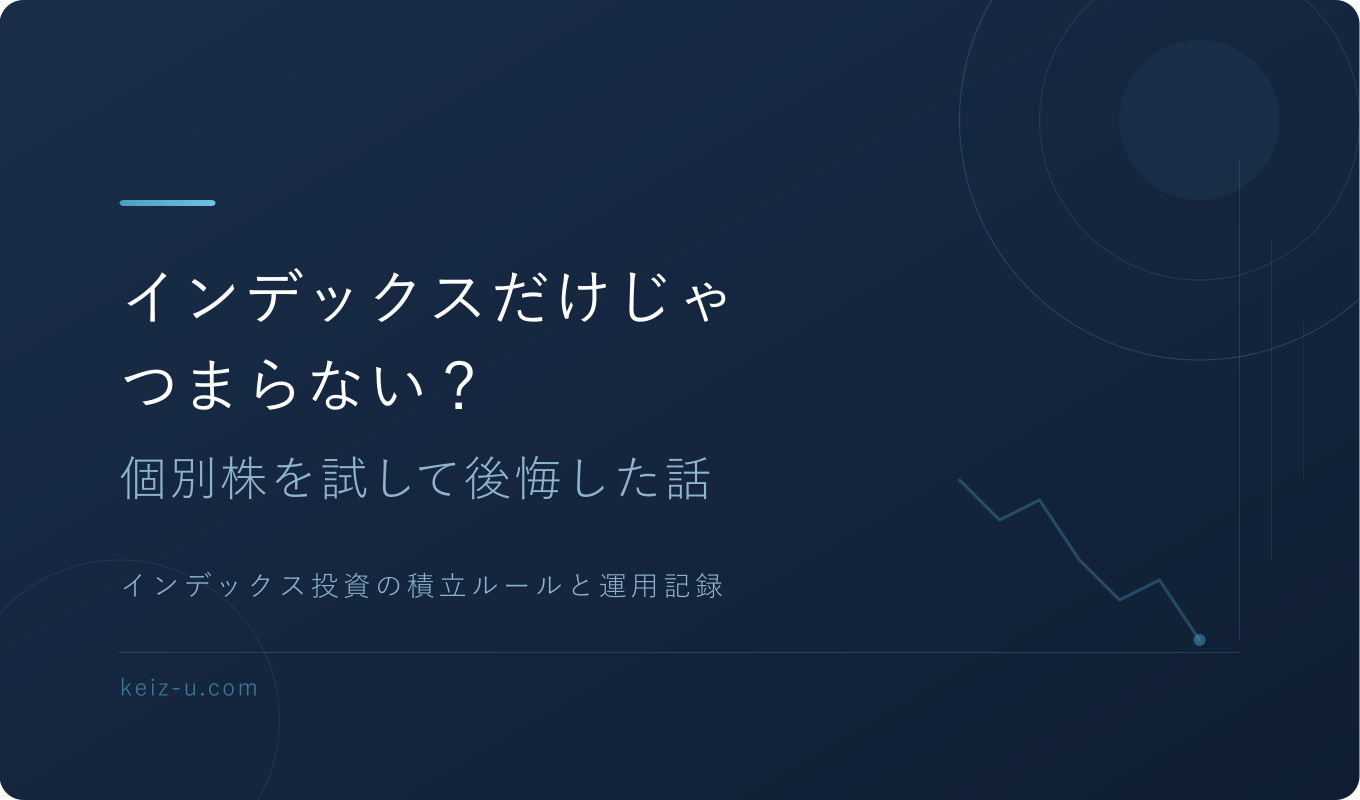 インデックスだけじゃ
つまらない？

個別株を試して後悔した話

インデックス投資の積立ルールと運用記録

keiz-u.com